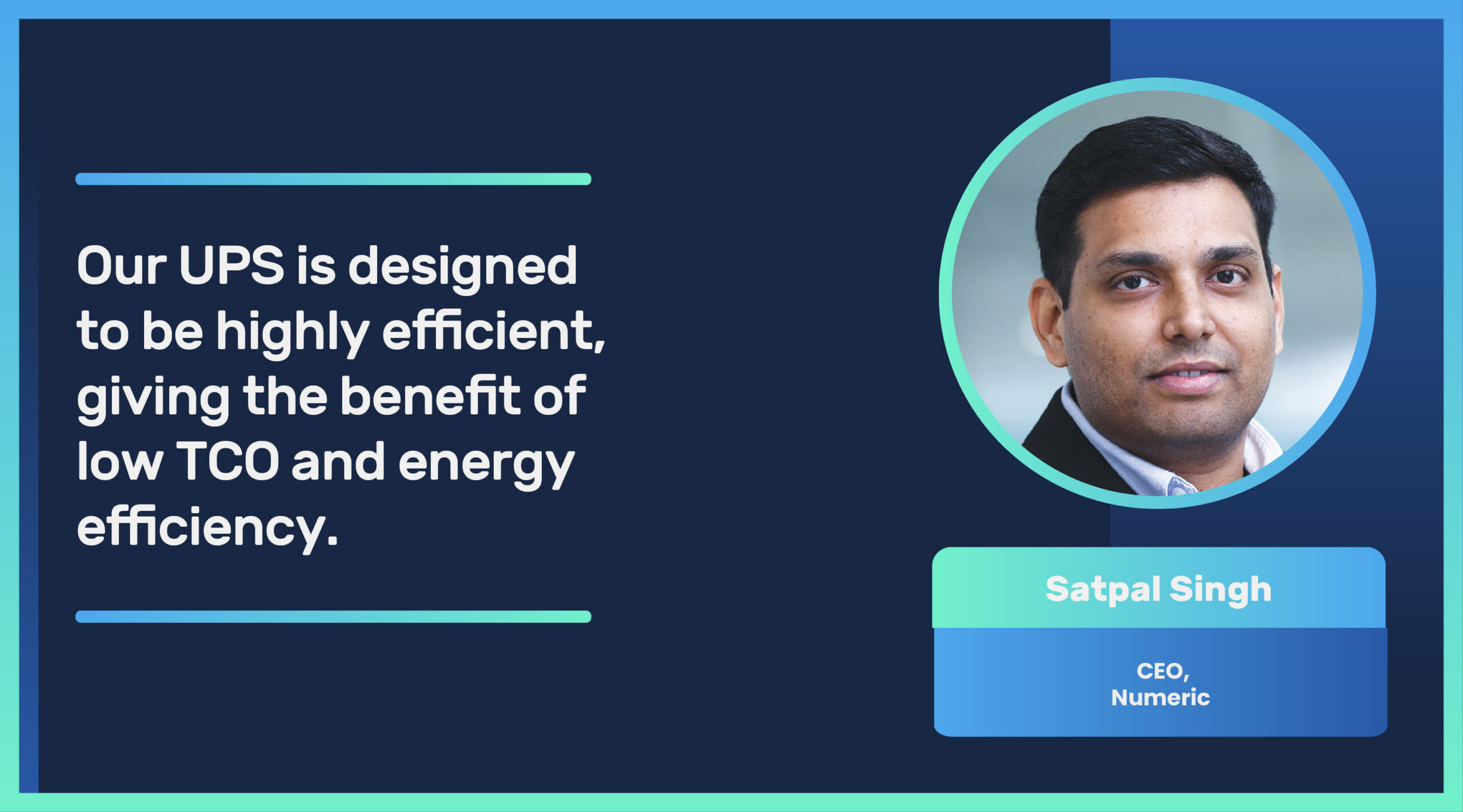 Our UPS is designed to be highly efficient, giving the benefit of low TCO and energy efficiency.

Satpal Singh

CEO,
Numeric